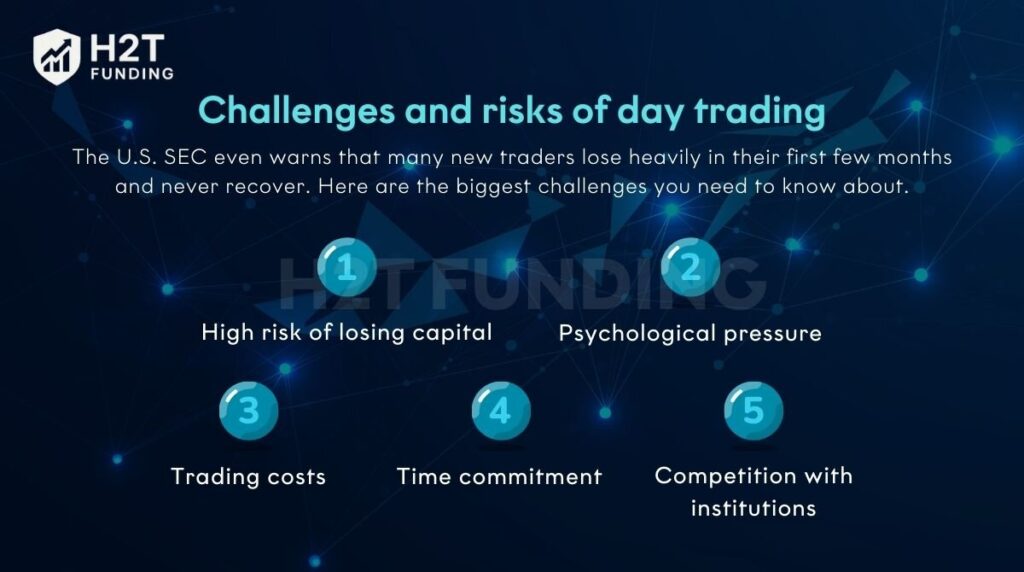 H2T FUNDING

Challenges and risks of day trading

The U.S. SEC even warns that many new traders lose heavily in their first few months and never recover. Here are the biggest challenges you need to know about.

H2T FUNDING

1
High risk of losing capital

2
Psychological pressure

3
Trading costs

4
Time commitment

5
Competition with institutions